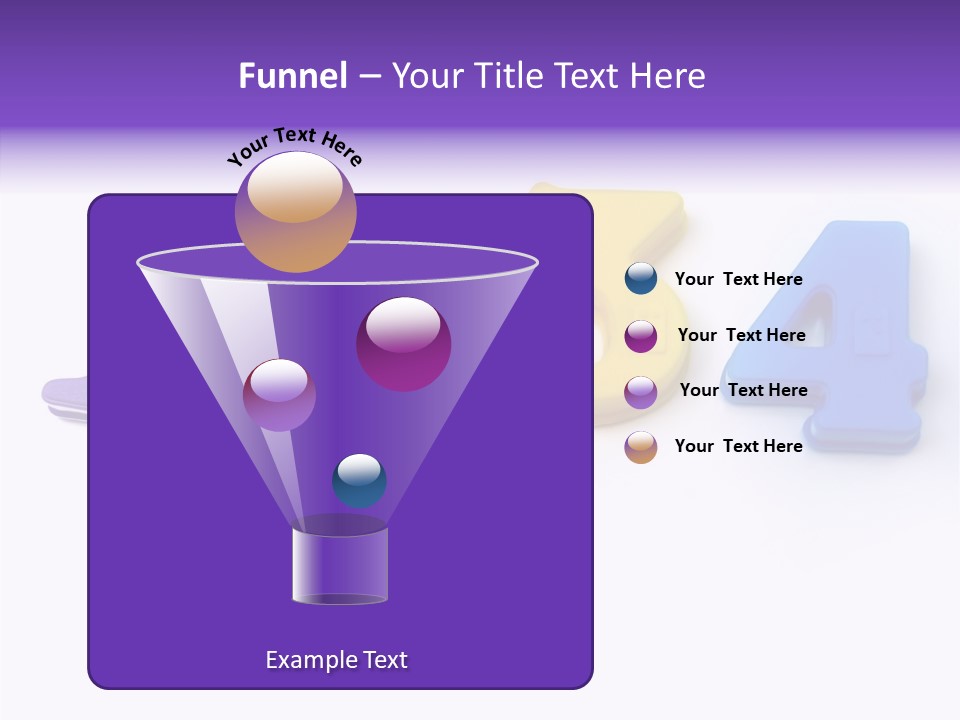 Funnel – Your Title Text Here

Your Text Here

Your Text Here

Your Text Here

Your Text Here

Your Text Here

Example Text